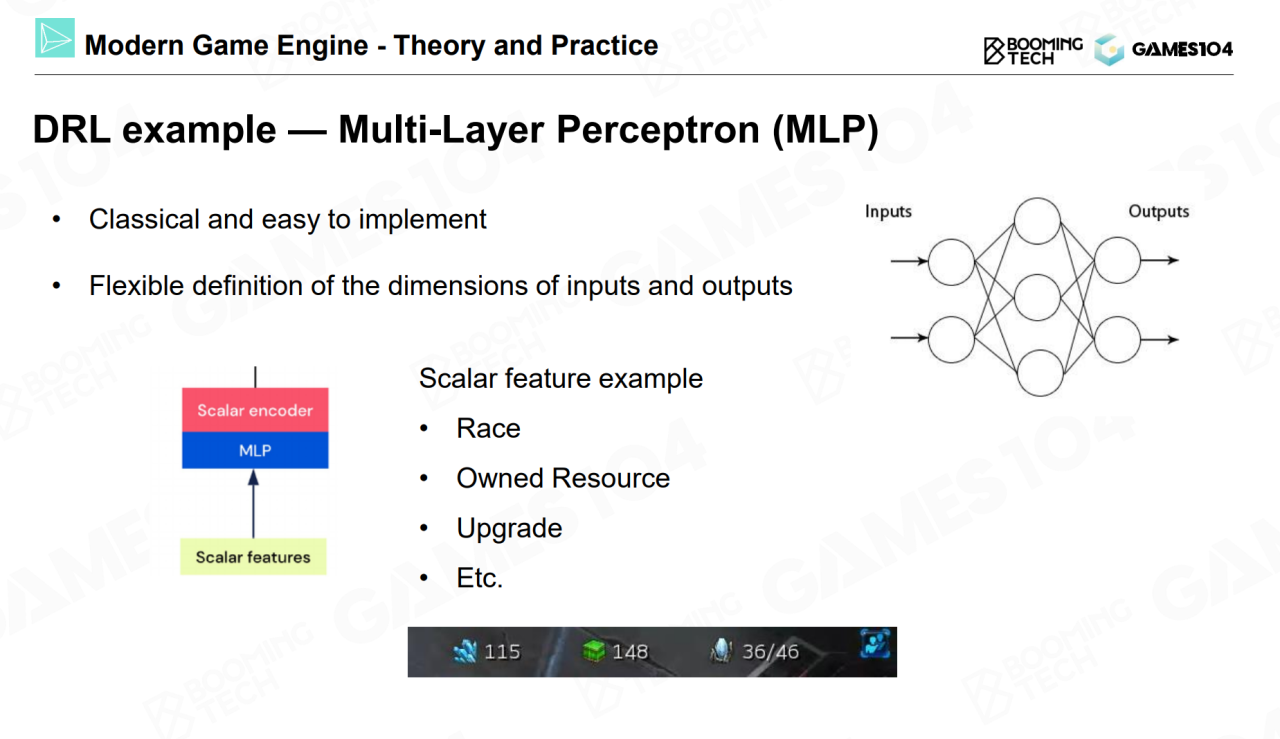 Modern Game Engine - Theory and Practice

BOOMING TECH GAMES104

DRL example — Multi-Layer Perceptron (MLP)

• Classical and easy to implement

• Flexible definition of the dimensions of inputs and outputs

Inputs

Outputs

Scalar encoder

MLP

Scalar features

Scalar feature example

• Race

• Owned Resource

• Upgrade

• Etc.

115 148 36/46